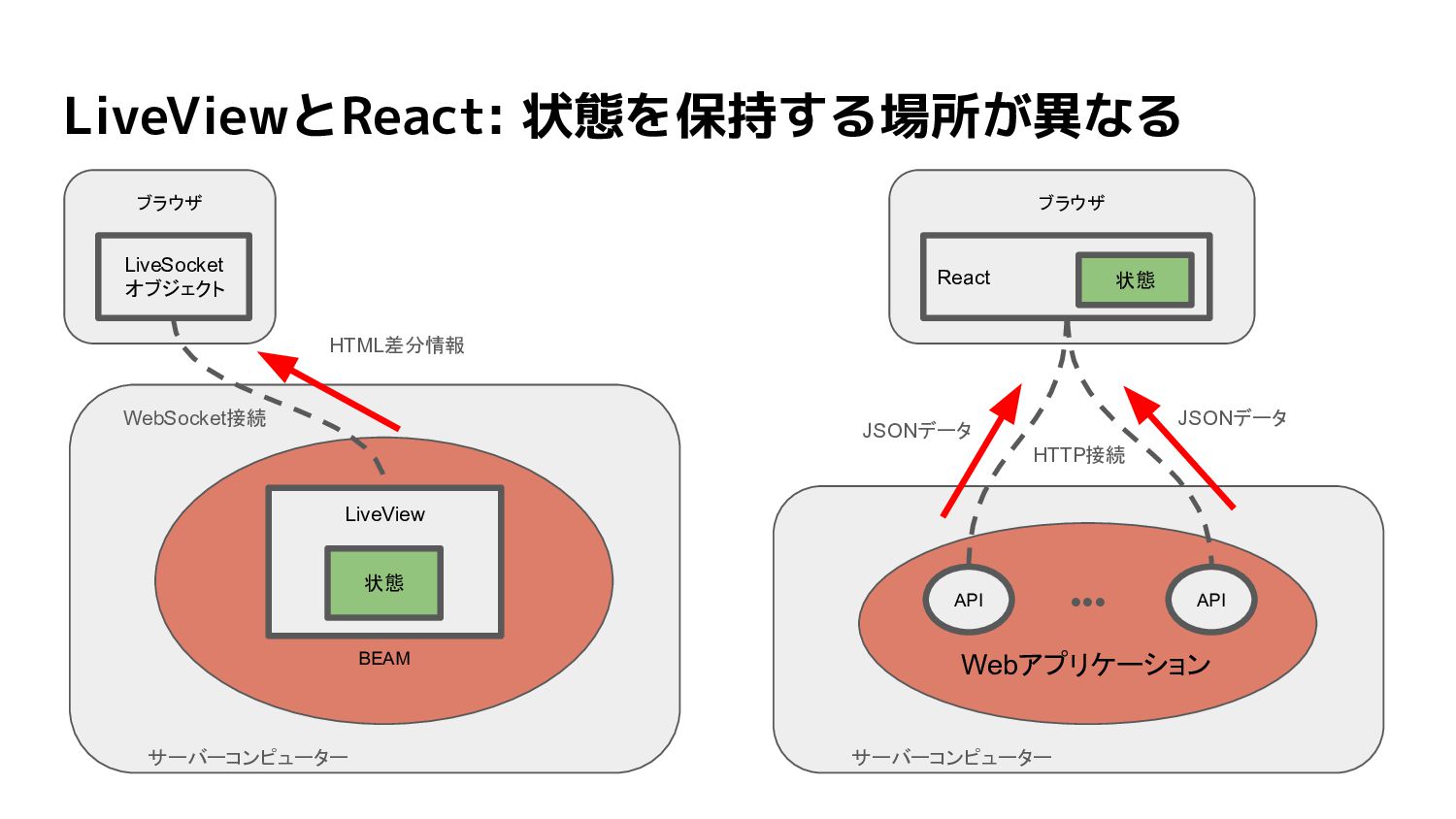 LiveViewとReact: 状態を保持する場所が異なる

ブラウザ

LiveSocket
オブジェクト

HTML差分情報

WebSocket接続

LiveView

状態

BEAM

サーバーコンピューター

ブラウザ

React

状態

JSONデータ

HTTP接続

JSONデータ

API

•••

API

Webアプリケーション

サーバーコンピューター